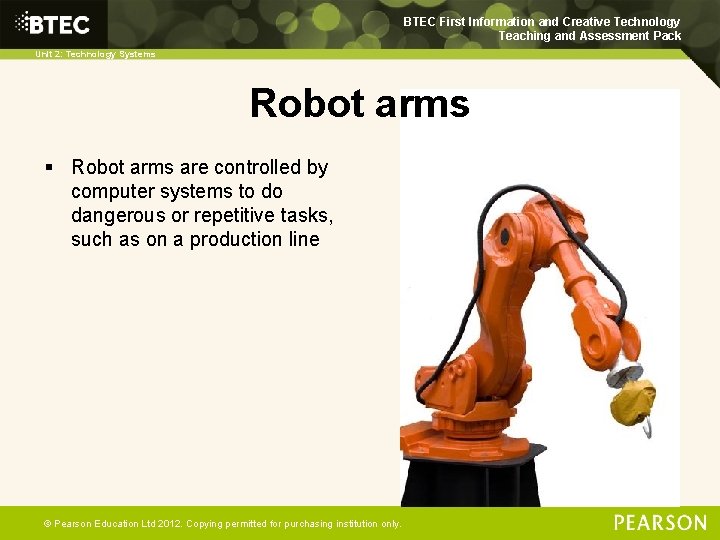 BTEC

BTEC First Information and Creative Technology
Teaching and Assessment Pack

Unit 2: Technology Systems

Robot arms

▪ Robot arms are controlled by computer systems to do dangerous or repetitive tasks, such as on a production line

© Pearson Education Ltd 2012. Copying permitted for purchasing institution only.

PEARSON